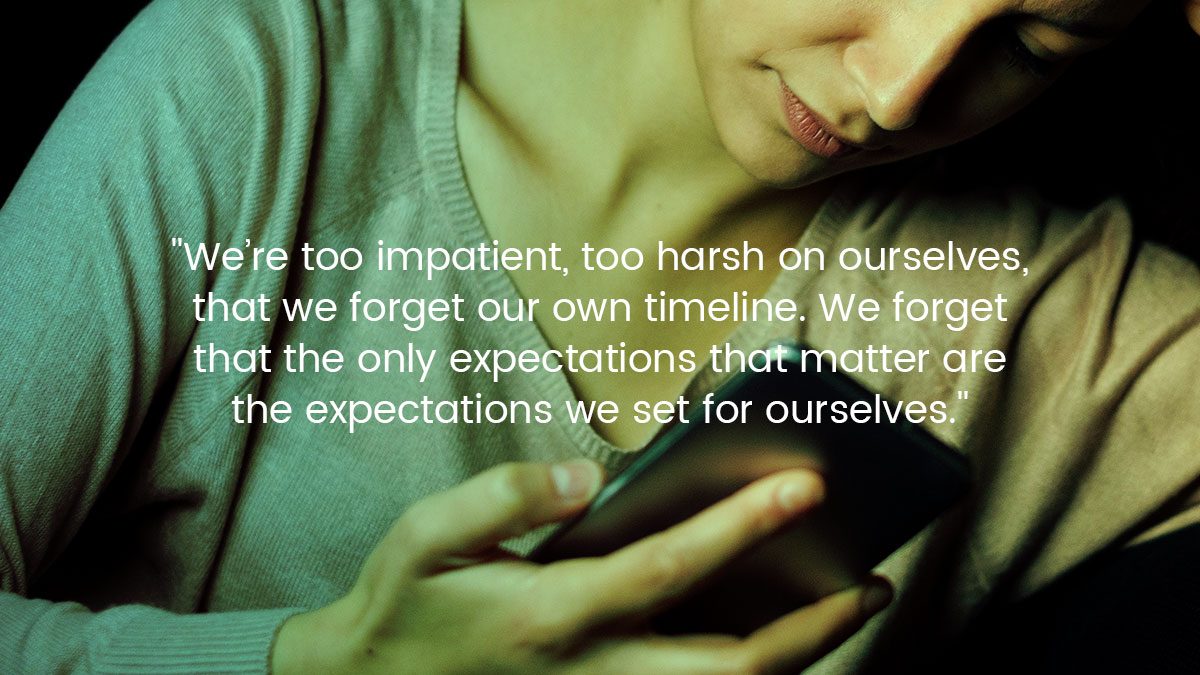 "We're too impatient, too harsh on ourselves, that we forget our own timeline. We forget that the only expectations that matter are the expectations we set for ourselves."